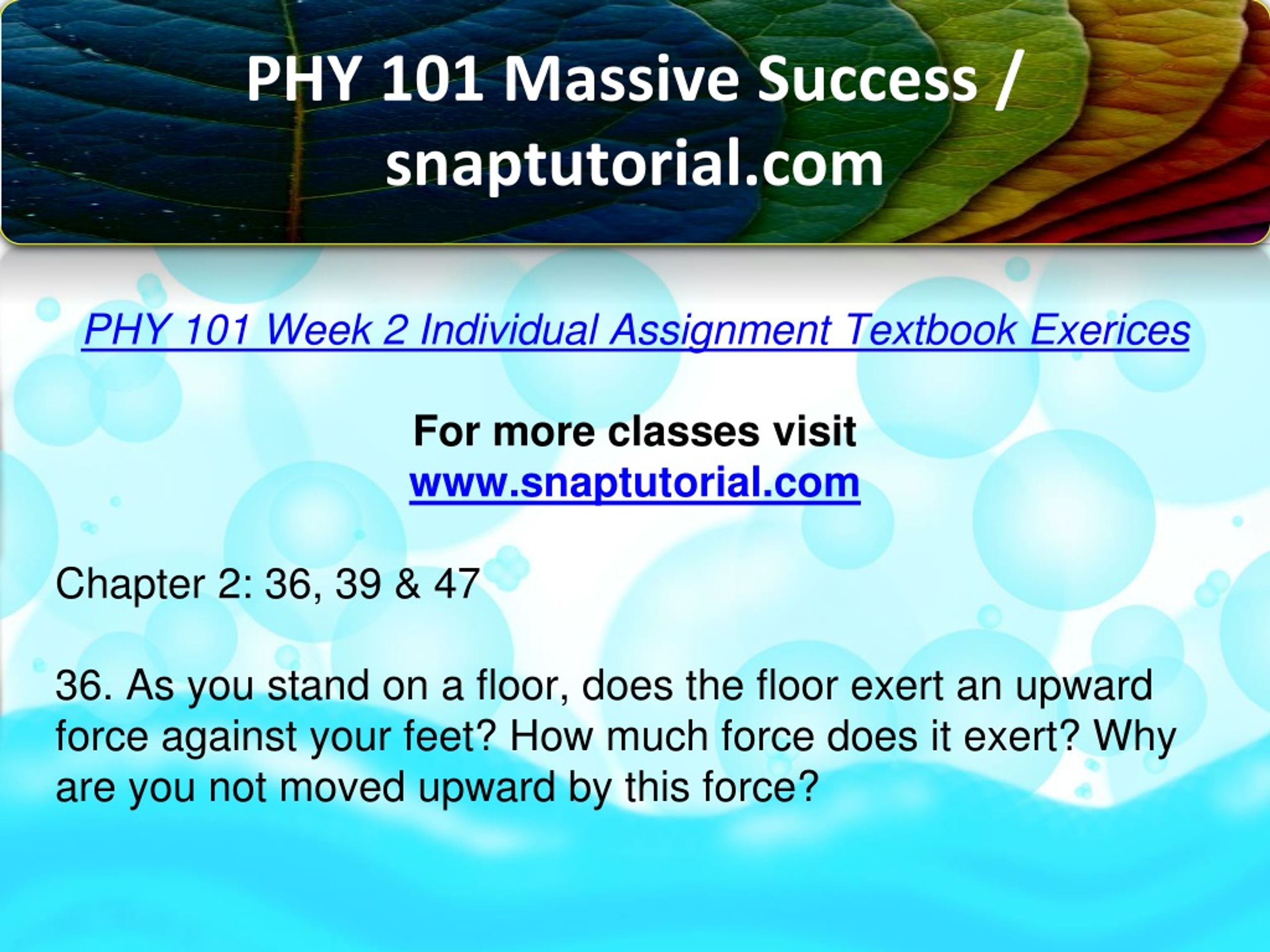 PHY 101 Massive Success / snaptutorial.com

PHY 101 Week 2 Individual Assignment Textbook Exerices

For more classes visit
www.snaptutorial.com

Chapter 2: 36, 39 & 47

36. As you stand on a floor, does the floor exert an upward force against your feet? How much force does it exert? Why are you not moved upward by this force?